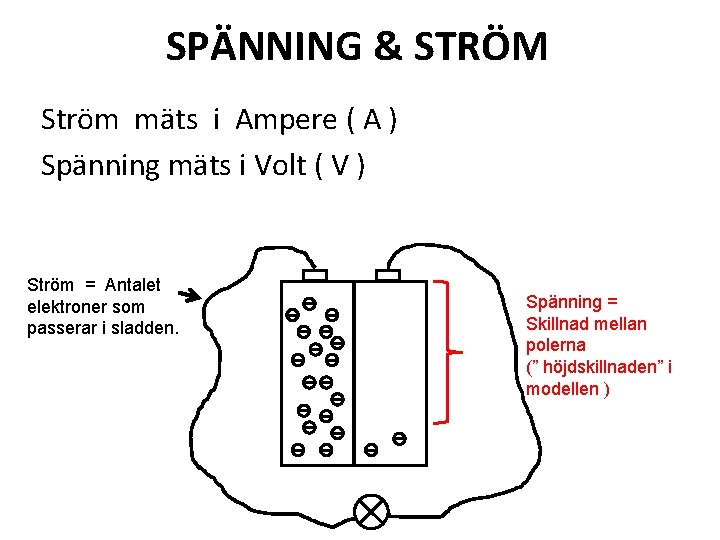 SPÄNNING & STRÖM

Ström mäts i Ampere ( A )

Spänning mäts i Volt ( V )

Ström = Antalet elektroner som passerar i sladden.

Spänning = Skillnad mellan polerna (” höjdskillnaden” i modellen )